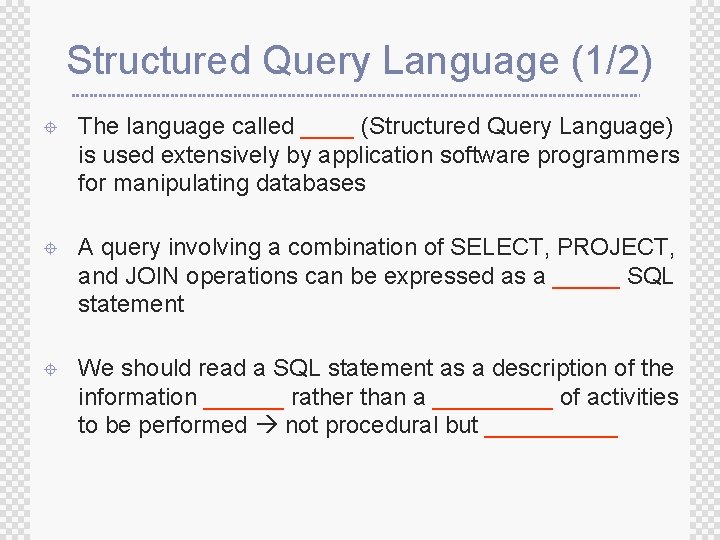 Structured Query Language (1/2)

The language called ____ (Structured Query Language) is used extensively by application software programmers for manipulating databases

A query involving a combination of SELECT, PROJECT, and JOIN operations can be expressed as a _____ SQL statement

We should read a SQL statement as a description of the information ______ rather than a _________ of activities to be performed → not procedural but __________